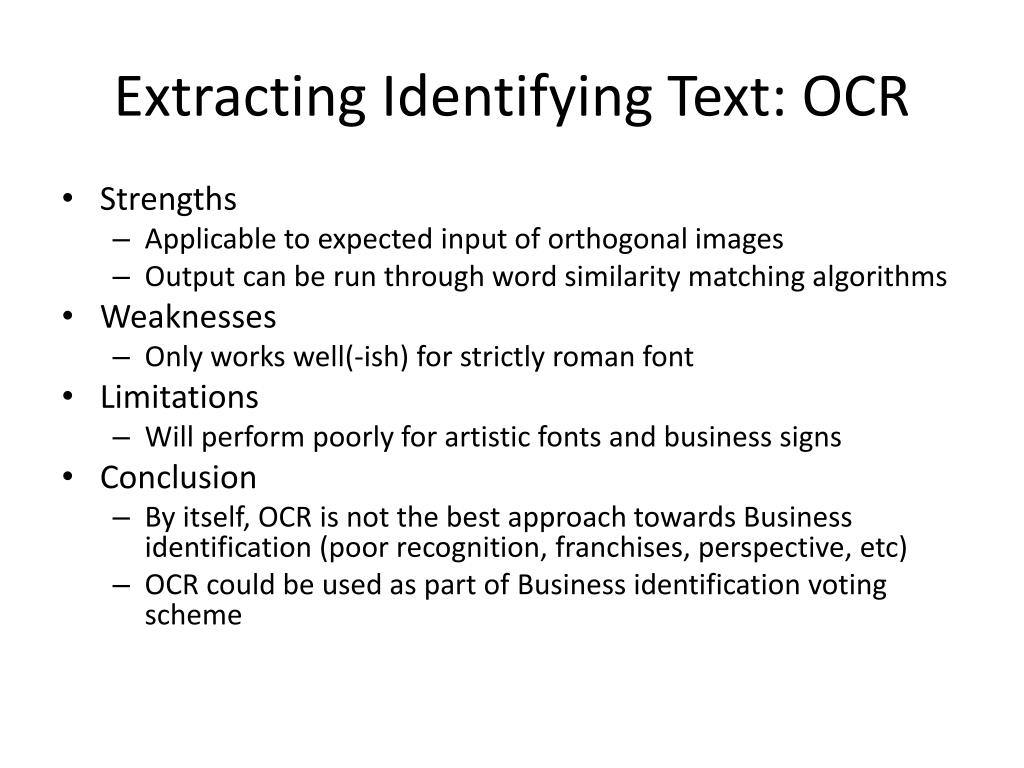 Extracting Identifying Text: OCR

• Strengths
– Applicable to expected input of orthogonal images
– Output can be run through word similarity matching algorithms
• Weaknesses
– Only works well(-ish) for strictly roman font
• Limitations
– Will perform poorly for artistic fonts and business signs
• Conclusion
– By itself, OCR is not the best approach towards Business identification (poor recognition, franchises, perspective, etc)
– OCR could be used as part of Business identification voting scheme